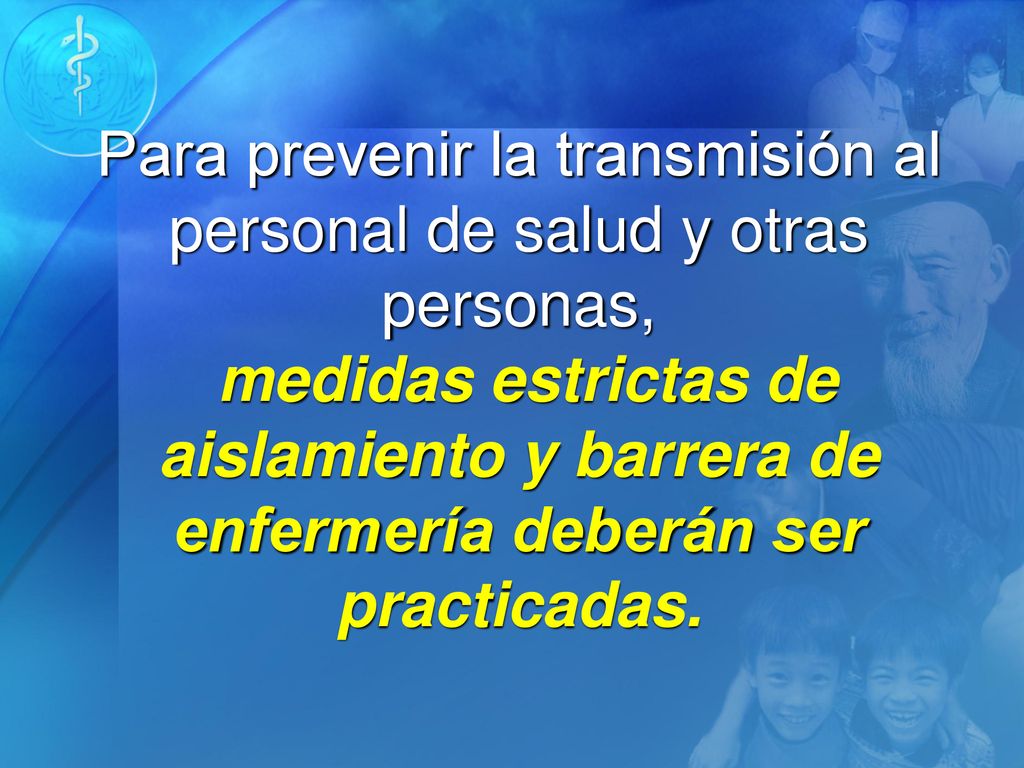 Para prevenir la transmisión al personal de salud y otras personas,

medidas estrictas de aislamiento y barrera de enfermería deberán ser practicadas.